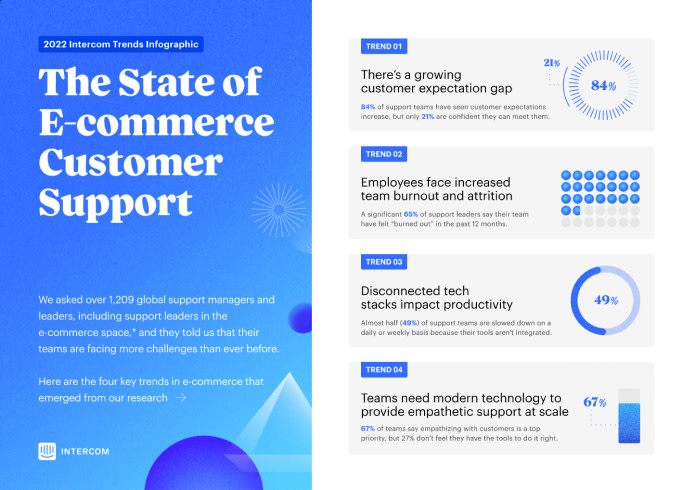 2022 Intercom Trends Infographic

The State of E-commerce Customer Support

We asked over 1,209 global support managers and leaders, including support leaders in the e-commerce space,* and they told us that their teams are facing more challenges than ever before.

Here are the four key trends in e-commerce that emerged from our research →

INTERCOM

TREND 01

There's a growing customer expectation gap

84% of support teams have seen customer expectations increase, but only 21% are confident they can meet them.

21%

84%

TREND 02

Employees face increased team burnout and attrition

A significant 65% of support leaders say their team have felt "burned out" in the past 12 months.

TREND 03

Disconnected tech stacks impact productivity

Almost half (49%) of support teams are slowed down on a daily or weekly basis because their tools aren't integrated.

49%

TREND 04

Teams need modern technology to provide empathetic support at scale

67% of teams say empathizing with customers is a top priority, but 27% don't feel they have the tools to do it right.

67%